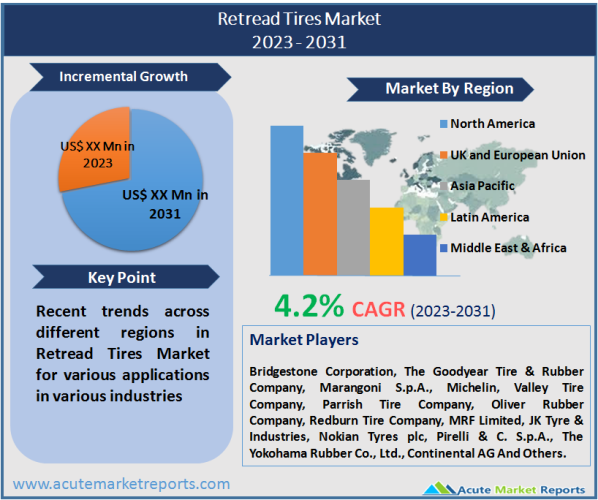 Retread Tires Market
2023 - 2031

Incremental Growth

US$ XX Mn in 2023

US$ XX Mn in 2031

Key Point

Recent trends across different regions in Retread Tires Market for various applications in various industries

Market By Region

North America
UK and European Union
Asia Pacific
Latin America
Middle East & Africa

4.2% CAGR (2023-2031)

Market Players

Bridgestone Corporation, The Goodyear Tire & Rubber Company, Marangoni S.p.A., Michelin, Valley Tire Company, Parrish Tire Company, Oliver Rubber Company, Redburn Tire Company, MRF Limited, JK Tyre & Industries, Nokian Tyres plc, Pirelli & C. S.p.A., The Yokohama Rubber Co., Ltd., Continental AG And Others.

www.acutemarketreports.com

Acute Market Reports